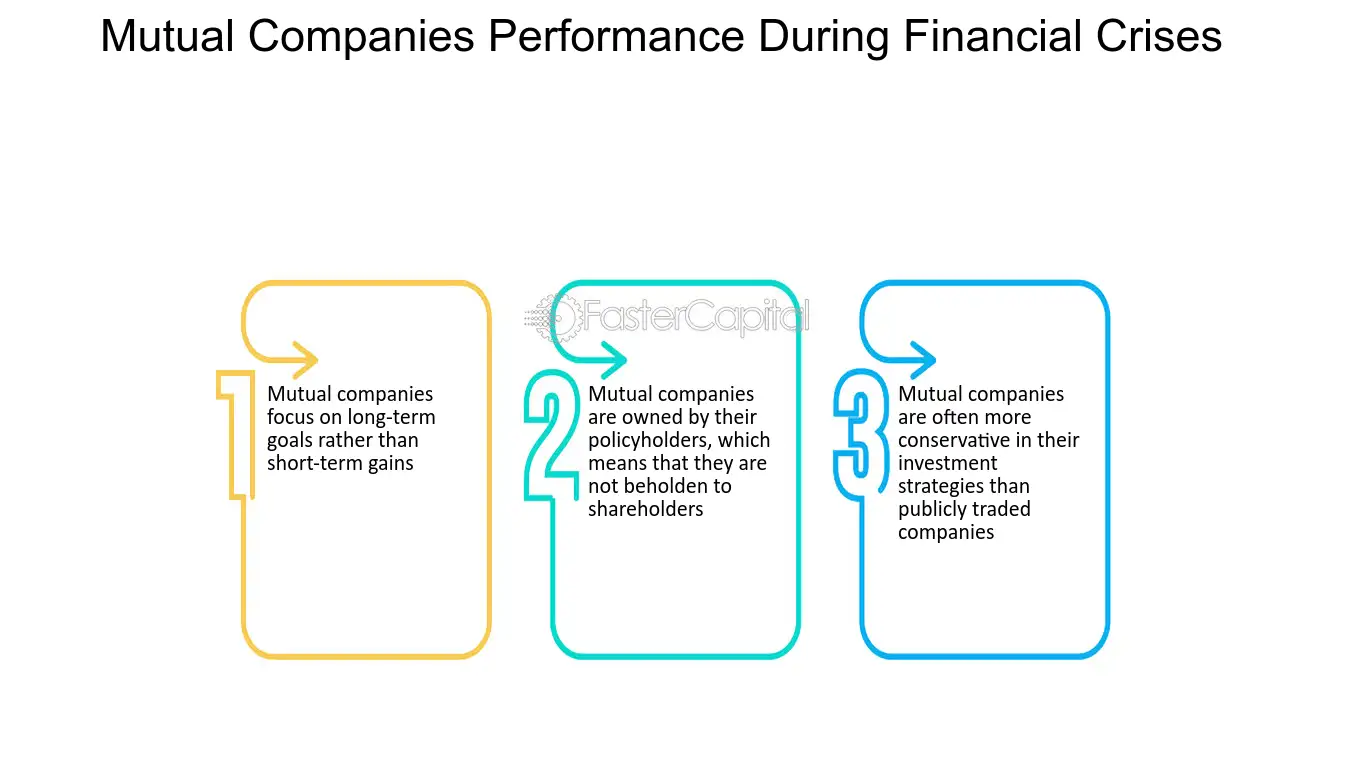 Mutual Companies Performance During Financial Crises

1

Mutual companies focus on long-term goals rather than short-term gains

2

Mutual companies are owned by their policyholders, which means that they are not beholden to shareholders

3

Mutual companies are often more conservative in their investment strategies than publicly traded companies

FasterCapital